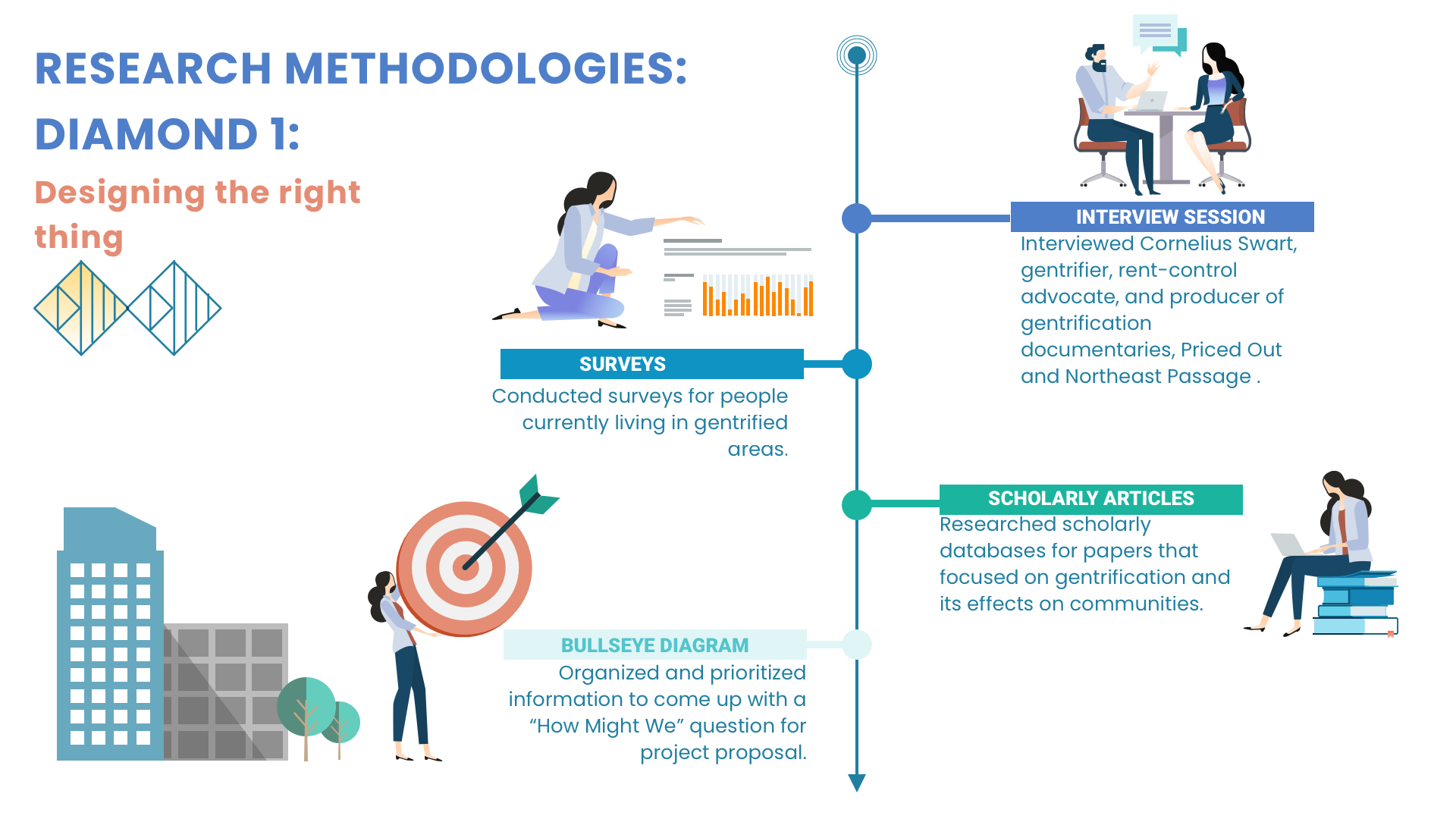 RESEARCH METHODOLOGIES:

DIAMOND 1:

Designing the right thing

INTERVIEW SESSION

Interviewed Cornelius Swart, gentrifier, rent-control advocate, and producer of gentrification documentaries, Priced Out and Northeast Passage .

SURVEYS

Conducted surveys for people currently living in gentrified areas.

SCHOLARLY ARTICLES

Researched scholarly databases for papers that focused on gentrification and its effects on communities.

BULLSEYE DIAGRAM

Organized and prioritized information to come up with a “How Might We” question for project proposal.